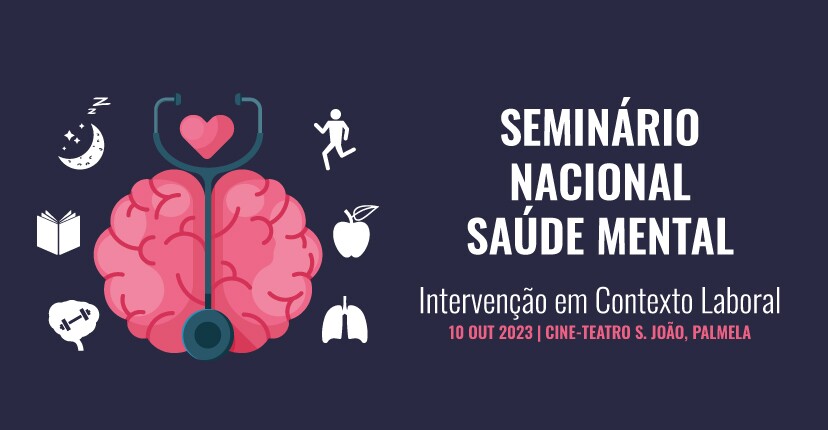 SEMINÁRIO NACIONAL SAÚDE MENTAL

Intervenção em Contexto Laboral

10 OUT 2023 | CINE-TEATRO S. JOÃO, PALMELA